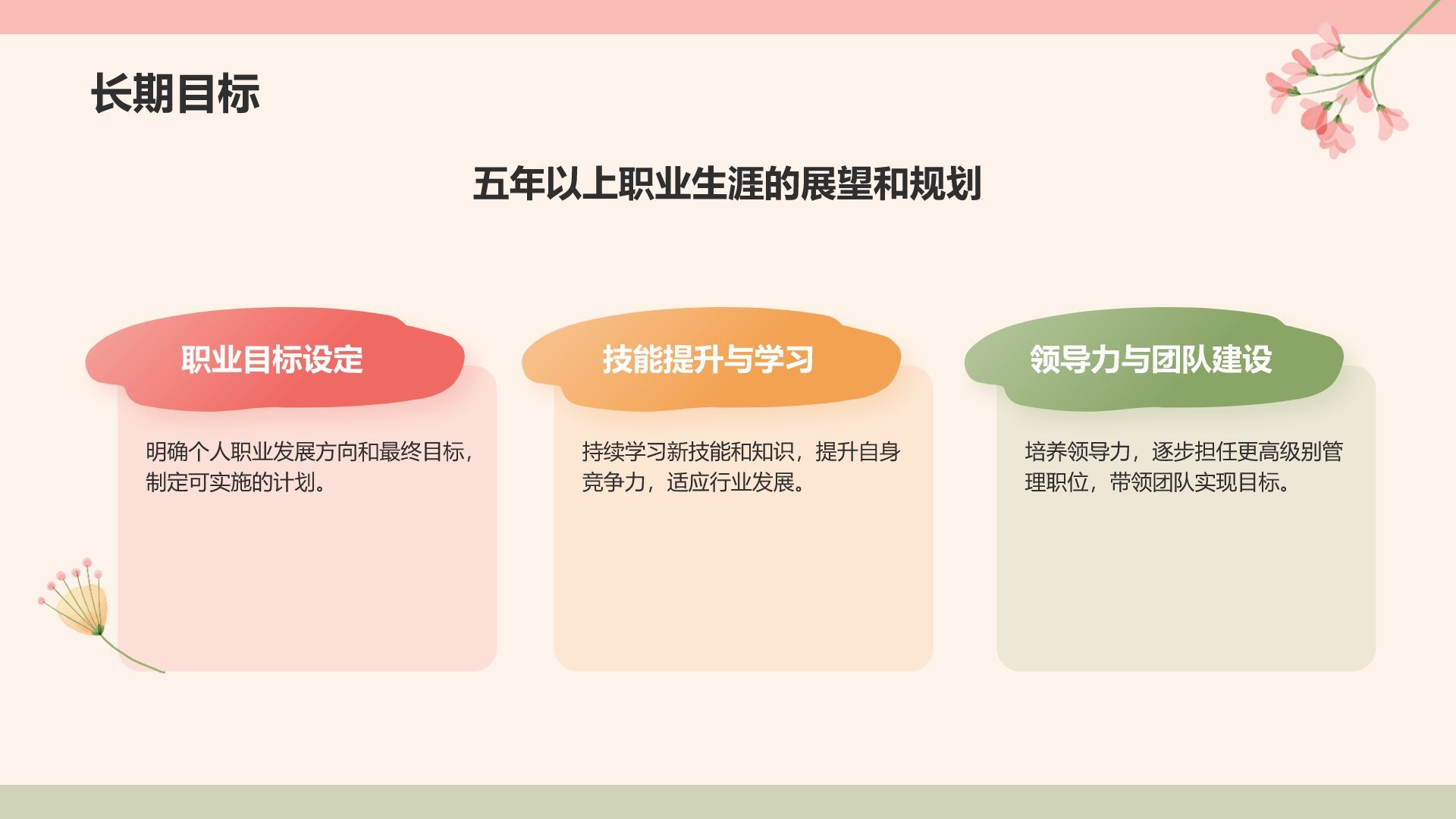 长期目标

五年以上职业生涯的展望和规划

职业目标设定

明确个人职业发展方向和最终目标，制定可实施的计划。

技能提升与学习

持续学习新技能和知识，提升自身竞争力，适应行业发展。

领导力与团队建设

培养领导力，逐步担任更高级别管理职位，带领团队实现目标。